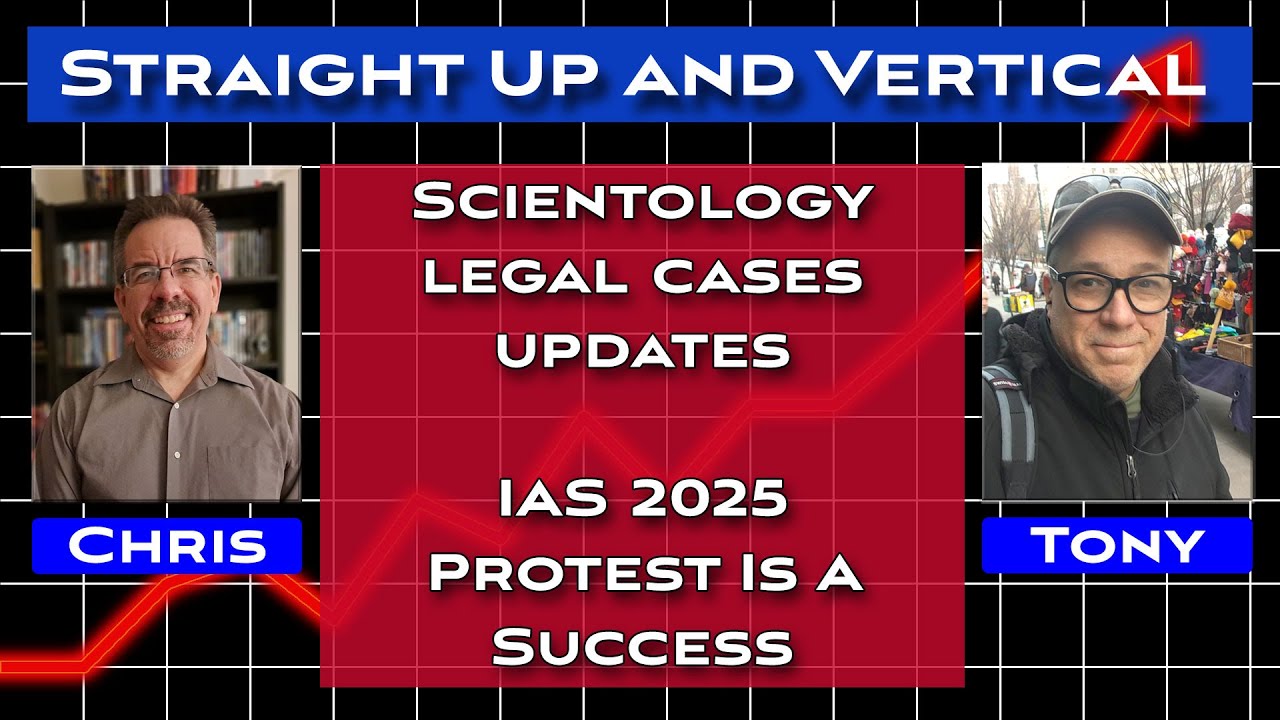 Straight Up and Vertical

Chris

Scientology legal cases updates

IAS 2025 Protest Is A Success

Tony